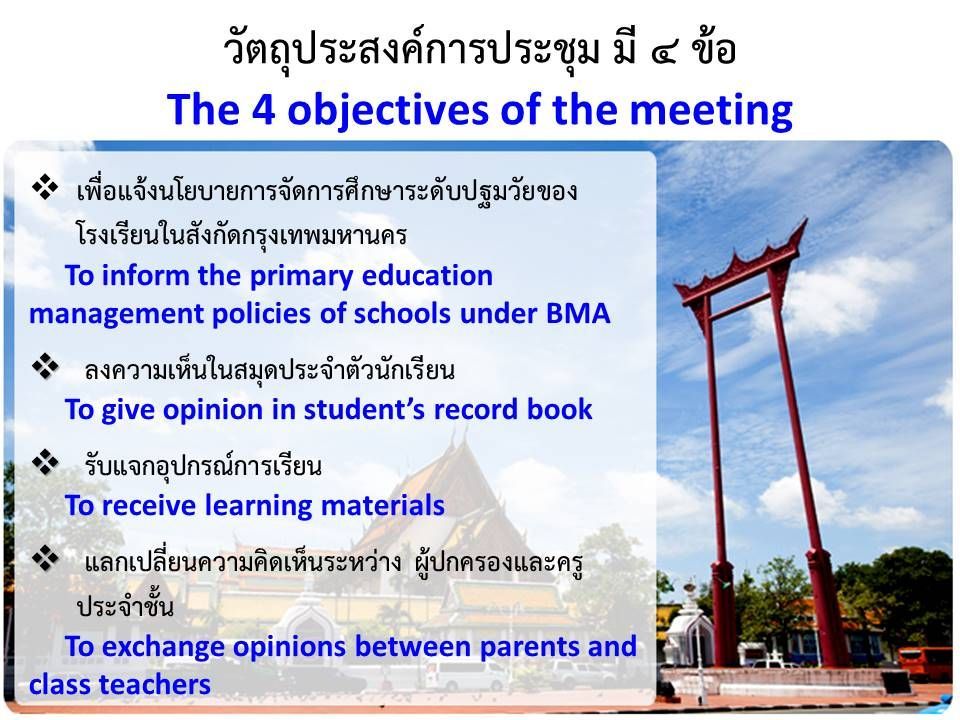 วัตถุประสงค์การประชุม มี ๔ ข้อ

The 4 objectives of the meeting

❖ เพื่อแจ้งนโยบายการจัดการศึกษาระดับปฐมวัยของโรงเรียนในสังกัดกรุงเทพมหานคร

To inform the primary education management policies of schools under BMA

❖ ลงความเห็นในสมุดประจำตัวนักเรียน

To give opinion in student's record book

❖ รับแจกอุปกรณ์การเรียน

To receive learning materials

❖ แลกเปลี่ยนความคิดเห็นระหว่าง ผู้ปกครองและครูประจำชั้น

To exchange opinions between parents and class teachers